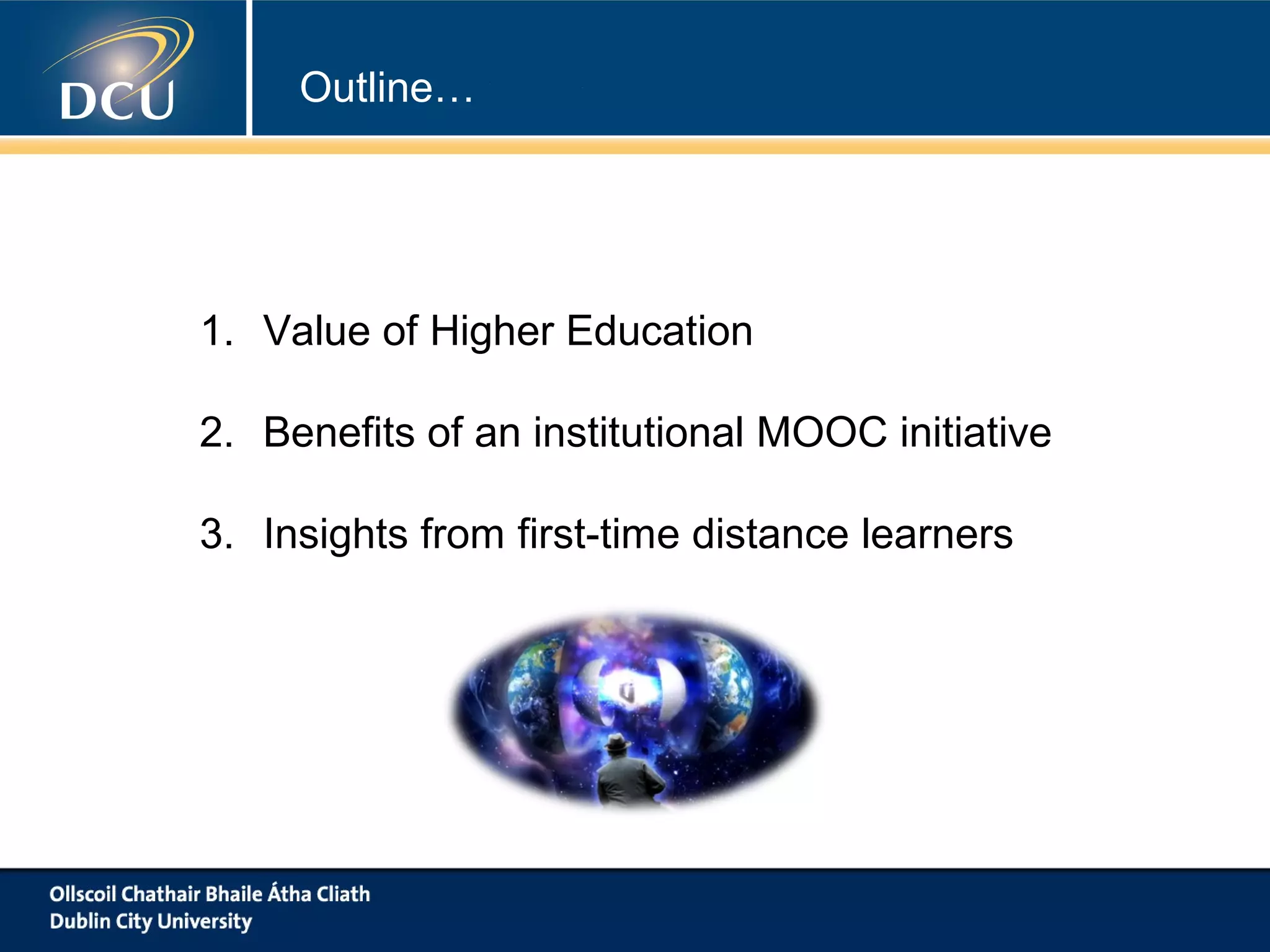 DCU

Outline…

1. Value of Higher Education

2. Benefits of an institutional MOOC initiative

3. Insights from first-time distance learners

Ollscoil Chathair Bhaile Átha Cliath
Dublin City University